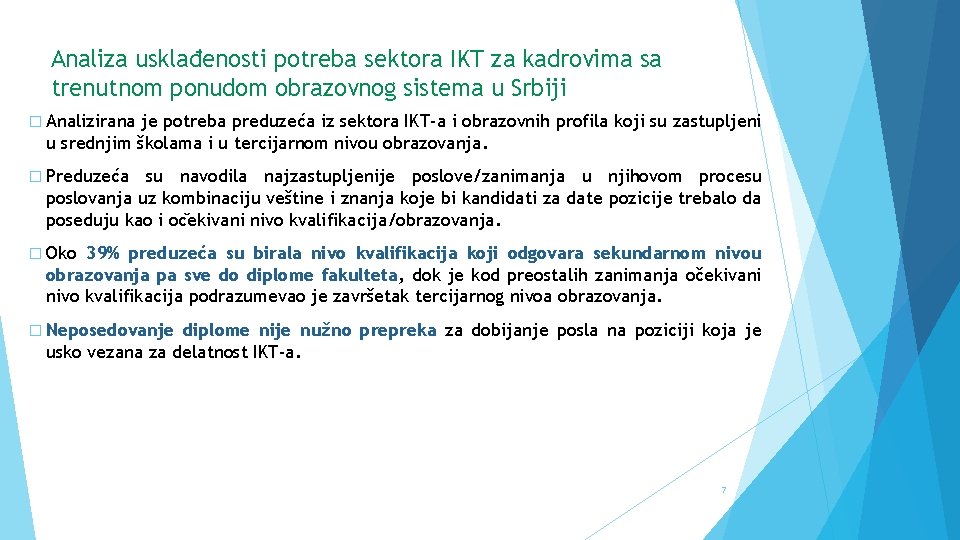 Analiza usklađenosti potreba sektora IKT za kadrovima sa trenutnom ponudom obrazovnog sistema u Srbiji

� Analizirana je potreba preduzeća iz sektora IKT-a i obrazovnih profila koji su zastupljeni u srednjim školama i u tercijarnom nivou obrazovanja.

� Preduzeća su navodila najzastupljenije poslove/zanimanja u njihovom procesu poslovanja uz kombinaciju veštine i znanja koje bi kandidati za date pozicije trebalo da poseduju kao i očekivani nivo kvalifikacija/obrazovanja.

� Oko 39% preduzeća su birala nivo kvalifikacija koji odgovara sekundarnom nivou obrazovanja pa sve do diplome fakulteta, dok je kod preostalih zanimanja očekivani nivo kvalifikacija podrazumevao je završetak tercijarnog nivoa obrazovanja.

� Neposedovanje diplome nije nužno prepreka za dobijanje posla na poziciji koja je usko vezana za delatnost IKT-a.

7